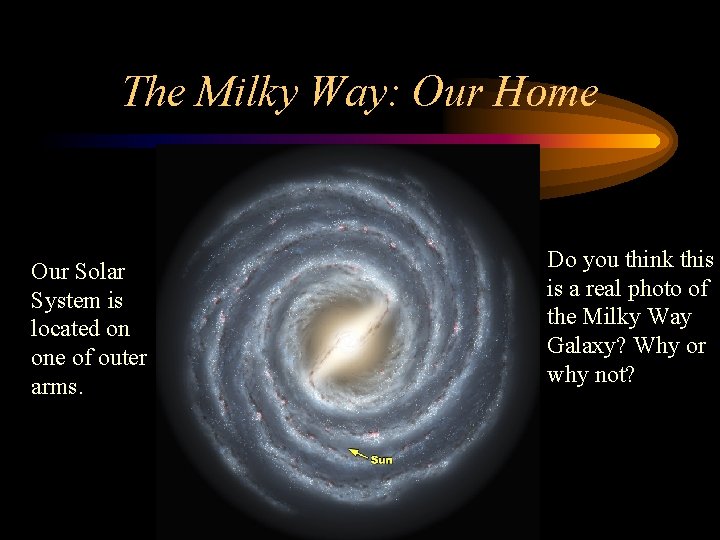 The Milky Way: Our Home

Our Solar System is located on one of outer arms.

Sun

Do you think this is a real photo of the Milky Way Galaxy? Why or why not?